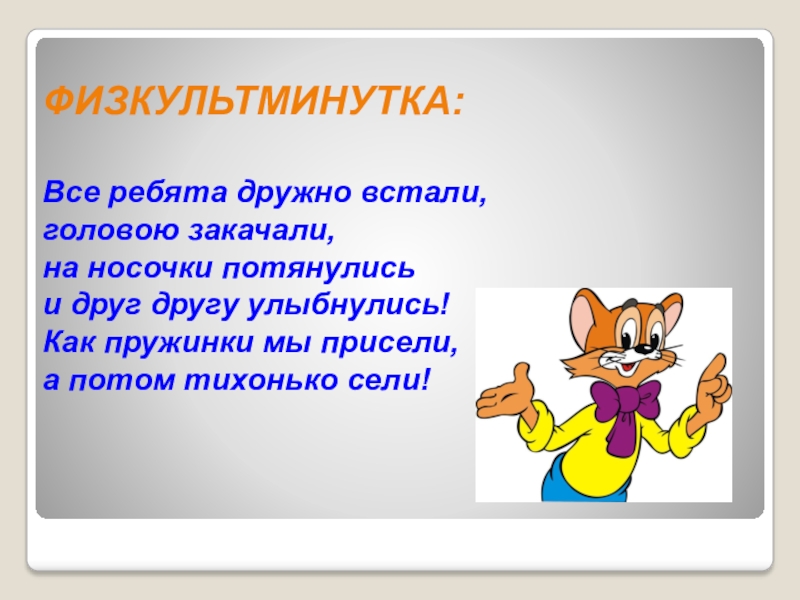 ФИЗКУЛЬТМИНУТКА:

Все ребята дружно встали,
головою закачали,
на носочки потянулись
и друг другу улыбнулись!
Как пружинки мы присели,
а потом тихонько сели!